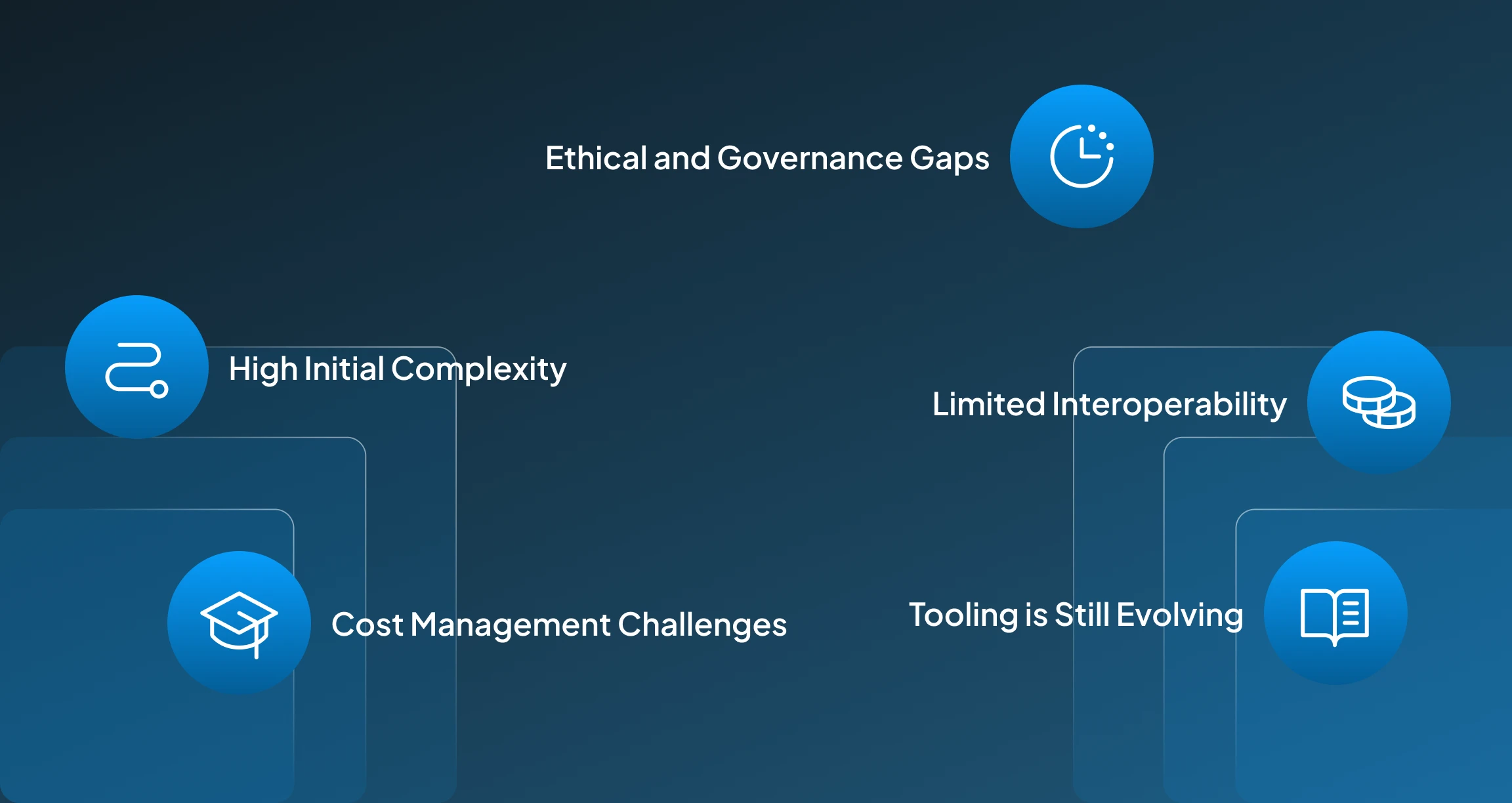 Ethical and Governance Gaps

High Initial Complexity

Limited Interoperability

Cost Management Challenges

Tooling is Still Evolving